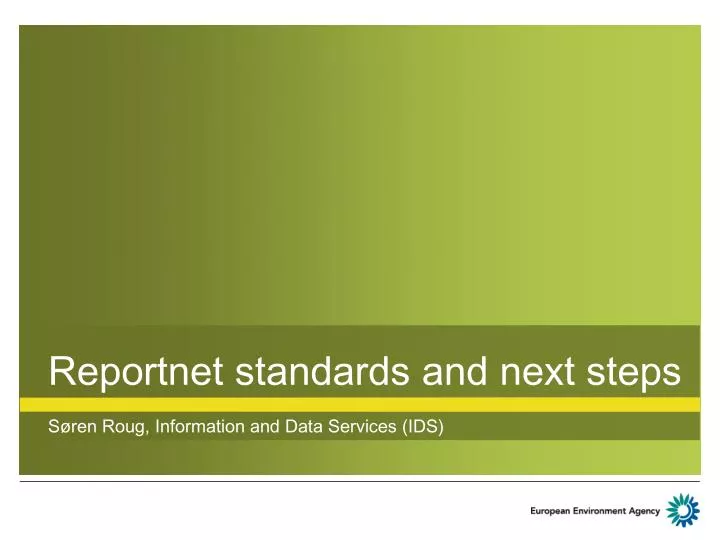 Reportnet standards and next steps

Søren Roug, Information and Data Services (IDS)

European Environment Agency